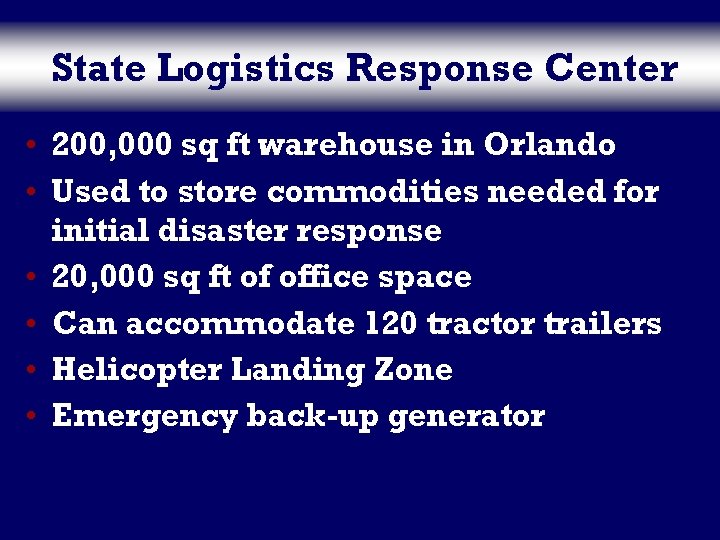 State Logistics Response Center

• 200,000 sq ft warehouse in Orlando
• Used to store commodities needed for initial disaster response
• 20,000 sq ft of office space
• Can accommodate 120 tractor trailers
• Helicopter Landing Zone
• Emergency back-up generator